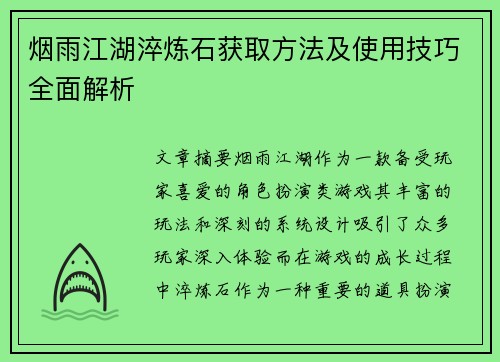 烟雨江湖淬炼石获取方法及使用技巧全面解析

文章摘要烟雨江湖作为一款备受玩家喜爱的角色扮演类游戏其丰富的玩法和深刻的系统设计吸引了众多玩家深入体验而在游戏的成长过程中淬炼石作为一种重要的道具扮演